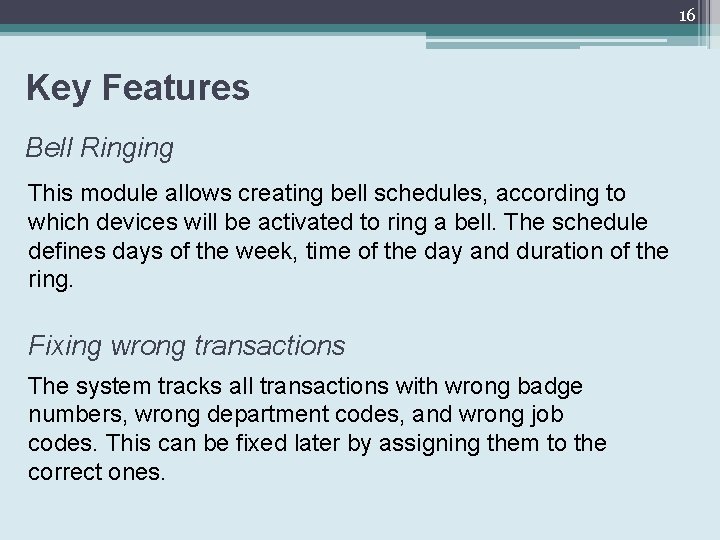 16

Key Features

Bell Ringing

This module allows creating bell schedules, according to which devices will be activated to ring a bell. The schedule defines days of the week, time of the day and duration of the ring.

Fixing wrong transactions

The system tracks all transactions with wrong badge numbers, wrong department codes, and wrong job codes. This can be fixed later by assigning them to the correct ones.